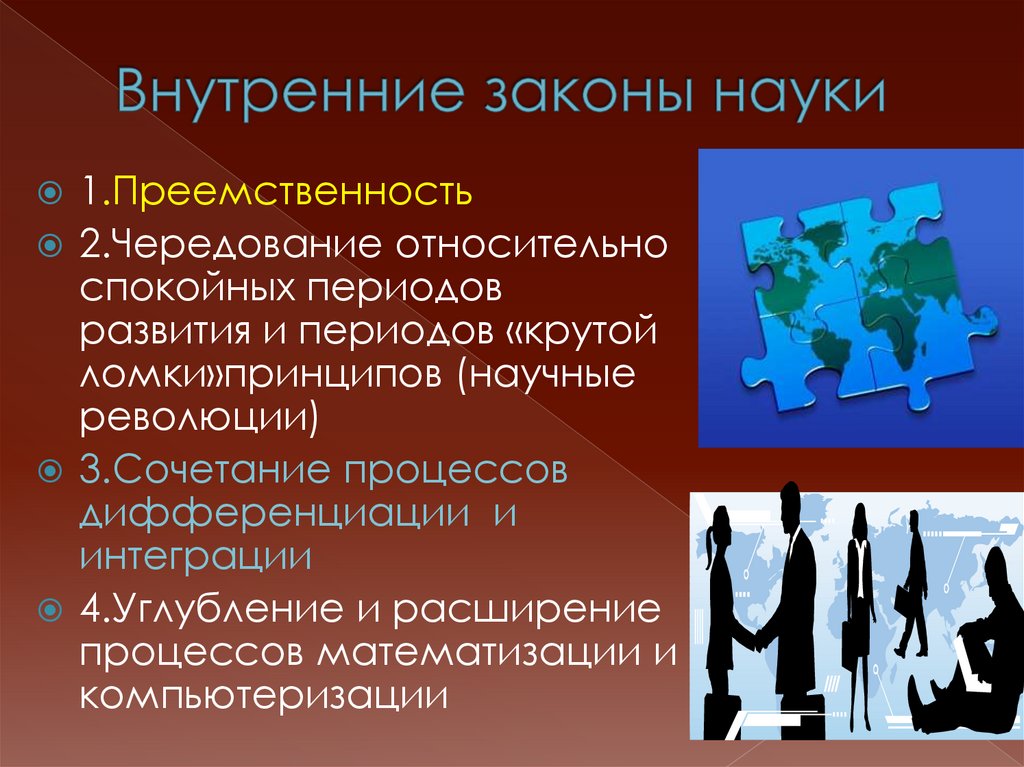 Внутренние законы науки

1.Преемственность

2.Чередование относительно спокойных периодов развития и периодов «крутой ломки»принципов (научные революции)

3.Сочетание процессов дифференциации и интеграции

4.Углубление и расширение процессов математизации и компьютеризации